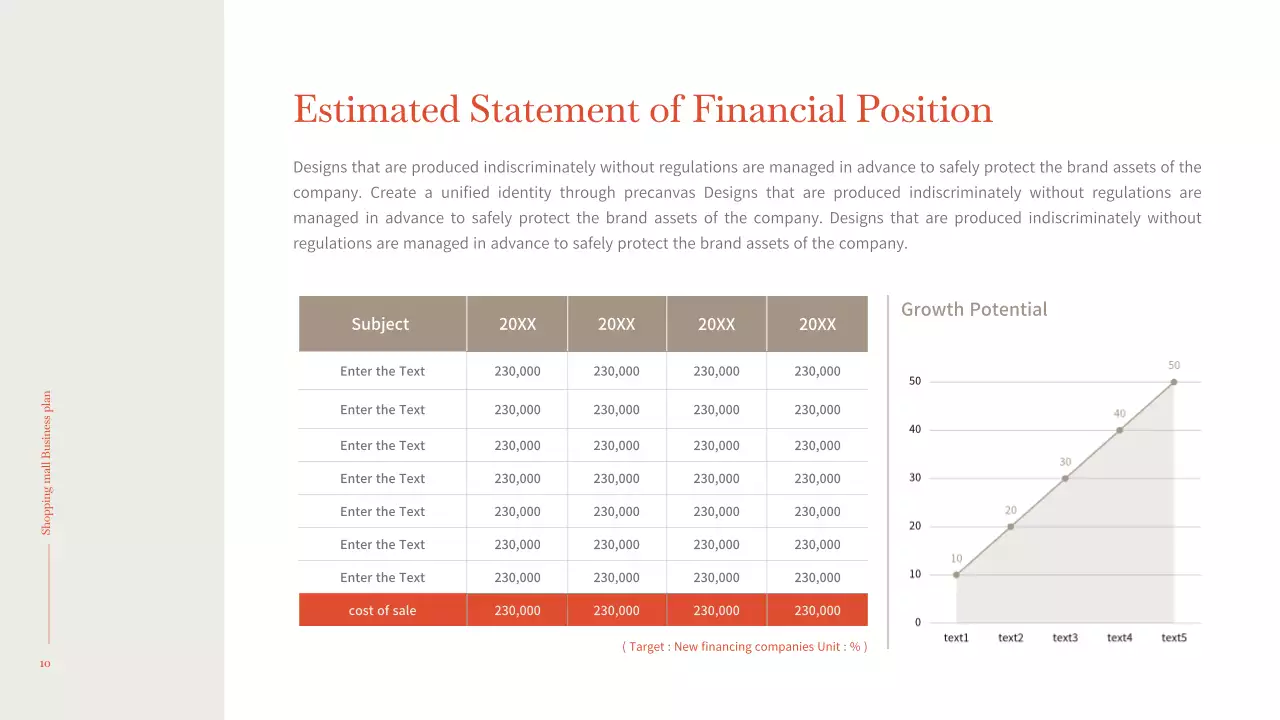 Shopping mall Business plan

10

Estimated Statement of Financial Position

Designs that are produced indiscriminately without regulations are managed in advance to safely protect the brand assets of the company. Create a unified identity through precanvas Designs that are produced indiscriminately without regulations are managed in advance to safely protect the brand assets of the company. Designs that are produced indiscriminately without regulations are managed in advance to safely protect the brand assets of the company.

| Subject | 20XX | 20XX | 20XX | 20XX |
|---|---|---|---|---|
| Enter the Text | 230,000 | 230,000 | 230,000 | 230,000 |
| Enter the Text | 230,000 | 230,000 | 230,000 | 230,000 |
| Enter the Text | 230,000 | 230,000 | 230,000 | 230,000 |
| Enter the Text | 230,000 | 230,000 | 230,000 | 230,000 |
| Enter the Text | 230,000 | 230,000 | 230,000 | 230,000 |
| Enter the Text | 230,000 | 230,000 | 230,000 | 230,000 |
| Enter the Text | 230,000 | 230,000 | 230,000 | 230,000 |
| cost of sale | 230,000 | 230,000 | 230,000 | 230,000 |

( Target : New financing companies Unit : % )

Growth Potential

50
40
30
20
10
0

10
20
30
40
50

text1 text2 text3 text4 text5